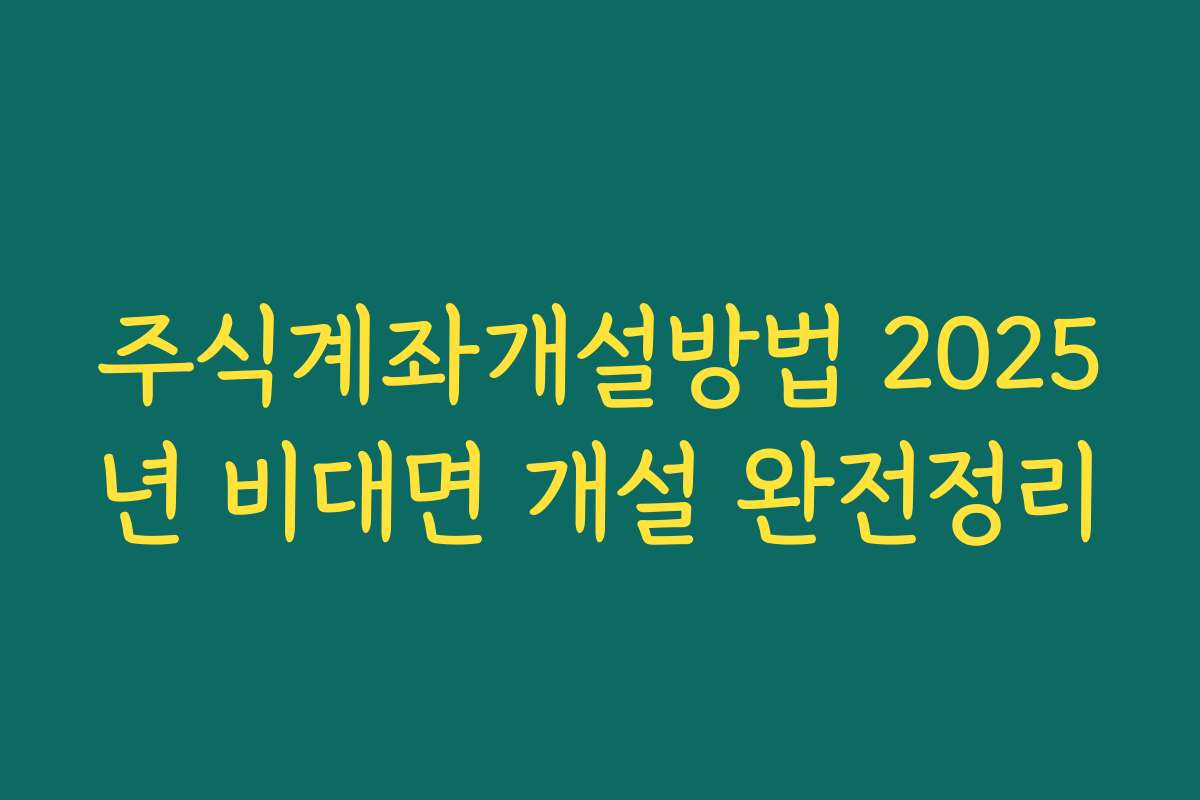 주식계좌개설방법 2025년 비대면 개설 완전정리